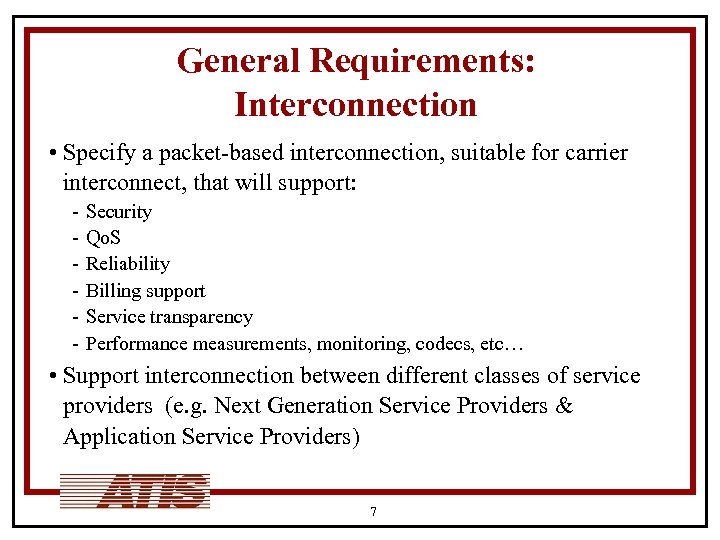 General Requirements: Interconnection

• Specify a packet-based interconnection, suitable for carrier interconnect, that will support:
- Security
- QoS
- Reliability
- Billing support
- Service transparency
- Performance measurements, monitoring, codecs, etc…

• Support interconnection between different classes of service providers (e.g. Next Generation Service Providers & Application Service Providers)

ATIS

7